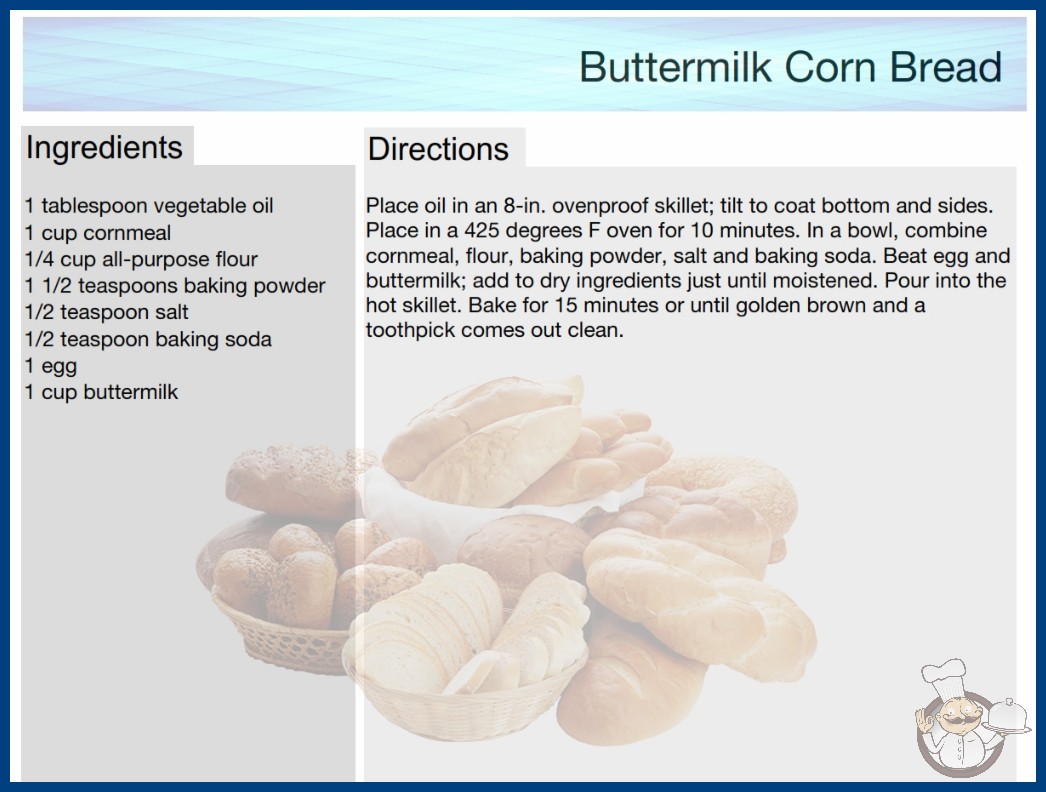 Buttermilk Corn Bread

Ingredients

1 tablespoon vegetable oil
1 cup cornmeal
1/4 cup all-purpose flour
1 1/2 teaspoons baking powder
1/2 teaspoon salt
1/2 teaspoon baking soda
1 egg
1 cup buttermilk

Directions

Place oil in an 8-in. ovenproof skillet; tilt to coat bottom and sides. Place in a 425 degrees F oven for 10 minutes. In a bowl, combine cornmeal, flour, baking powder, salt and baking soda. Beat egg and buttermilk; add to dry ingredients just until moistened. Pour into the hot skillet. Bake for 15 minutes or until golden brown and a toothpick comes out clean.